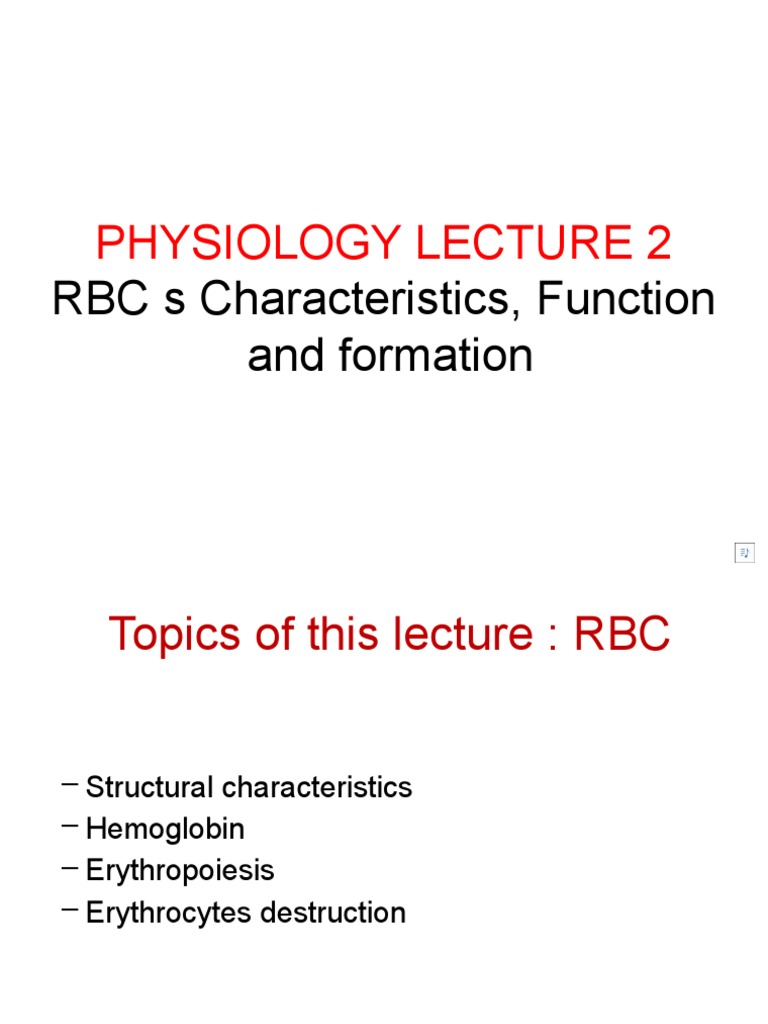 PHYSIOLOGY LECTURE 2
RBC s Characteristics, Function and formation

Topics of this lecture : RBC

– Structural characteristics
– Hemoglobin
– Erythropoiesis
– Erythrocytes destruction